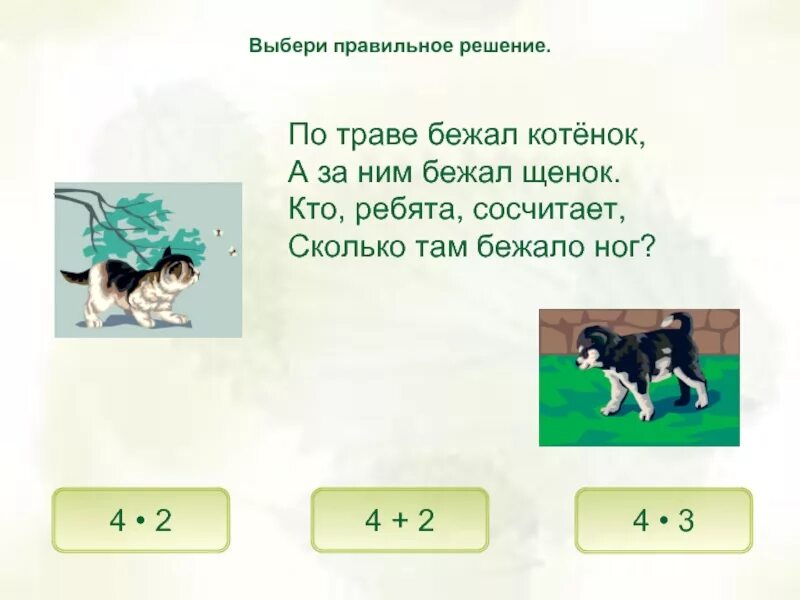 Выбери правильное решение.

По траве бежал котёнок,
А за ним бежал щенок.
Кто, ребята, сосчитает,
Сколько там бежало ног?

$4 \cdot 2$

$4 + 2$

$4 \cdot 3$